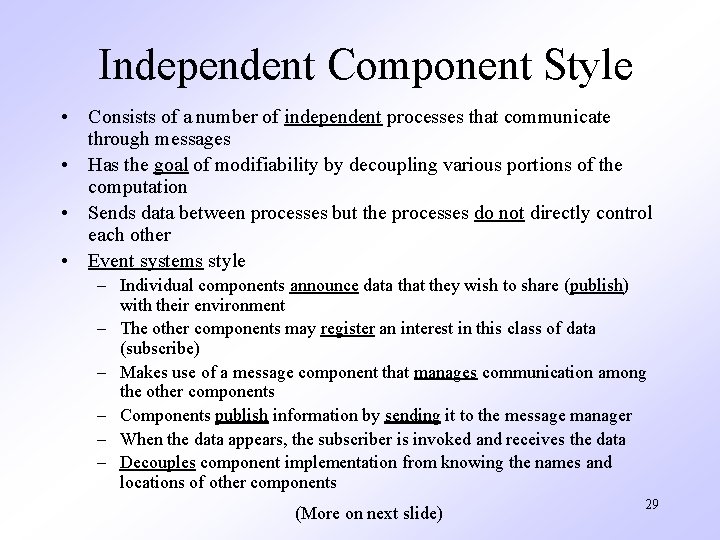 Independent Component Style

• Consists of a number of independent processes that communicate through messages
• Has the goal of modifiability by decoupling various portions of the computation
• Sends data between processes but the processes do not directly control each other
• Event systems style
  – Individual components announce data that they wish to share (publish) with their environment
  – The other components may register an interest in this class of data (subscribe)
  – Makes use of a message component that manages communication among the other components
  – Components publish information by sending it to the message manager
  – When the data appears, the subscriber is invoked and receives the data
  – Decouples component implementation from knowing the names and locations of other components

(More on next slide)

29